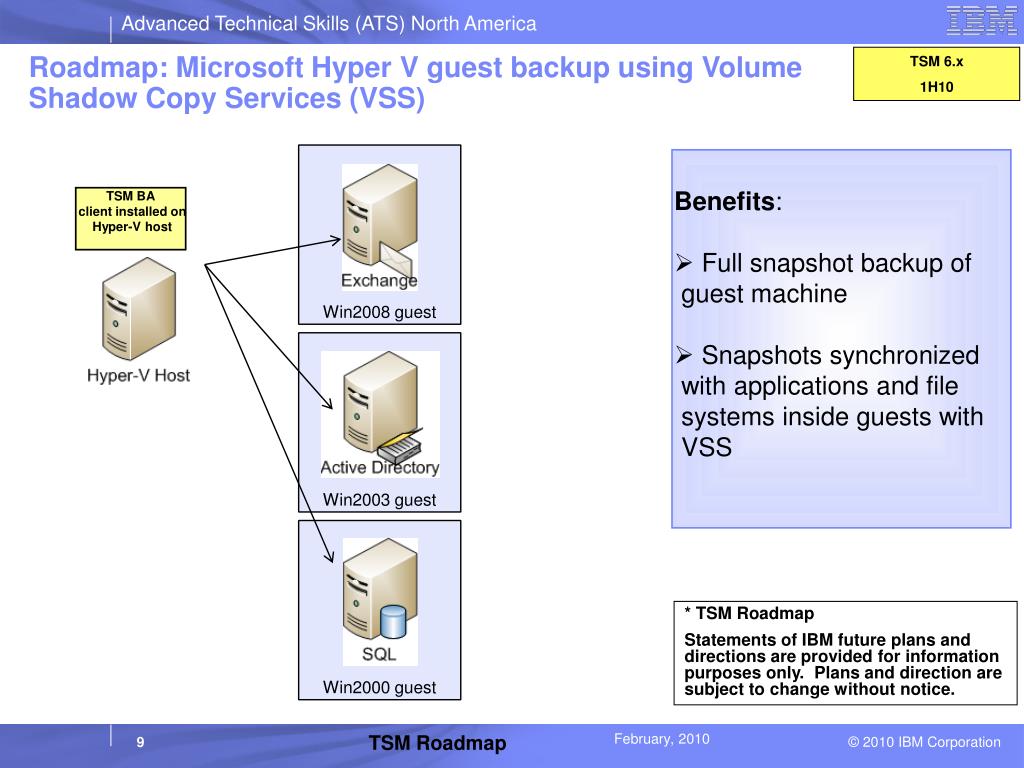 Advanced Technical Skills (ATS) North America

IBM

Roadmap: Microsoft Hyper V guest backup using Volume Shadow Copy Services (VSS)

TSM 6.x
1H10

TSM BA
client installed on
Hyper-V host

Hyper-V Host

Exchange
Win2008 guest

Active Directory
Win2003 guest

SQL
Win2000 guest

Benefits:

➢ Full snapshot backup of guest machine

➢ Snapshots synchronized with applications and file systems inside guests with VSS

* TSM Roadmap

Statements of IBM future plans and directions are provided for information purposes only. Plans and direction are subject to change without notice.

9

TSM Roadmap

February, 2010

© 2010 IBM Corporation